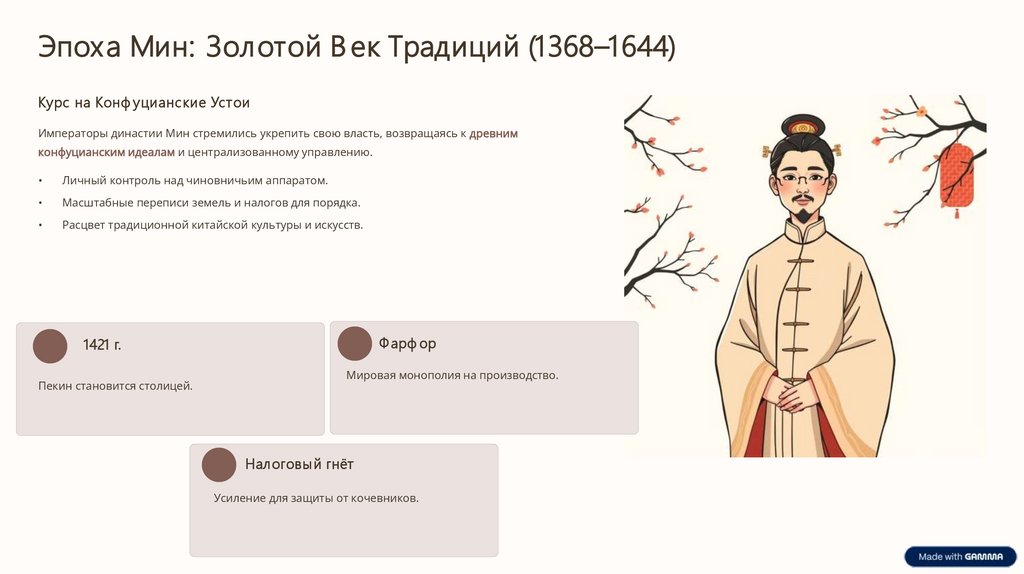 Эпоха Мин: Золотой Век Традиций (1368–1644)

Курс на Конфуцианские Устои

Императоры династии Мин стремились укрепить свою власть, возвращаясь к древним конфуцианским идеалам и централизованному управлению.

• Личный контроль над чиновничьим аппаратом.
• Масштабные переписи земель и налогов для порядка.
• Расцвет традиционной китайской культуры и искусств.

1421 г.

Пекин становится столицей.

Фарфор

Мировая монополия на производство.

Налоговый гнёт

Усиление для защиты от кочевников.

Made with GAMMA